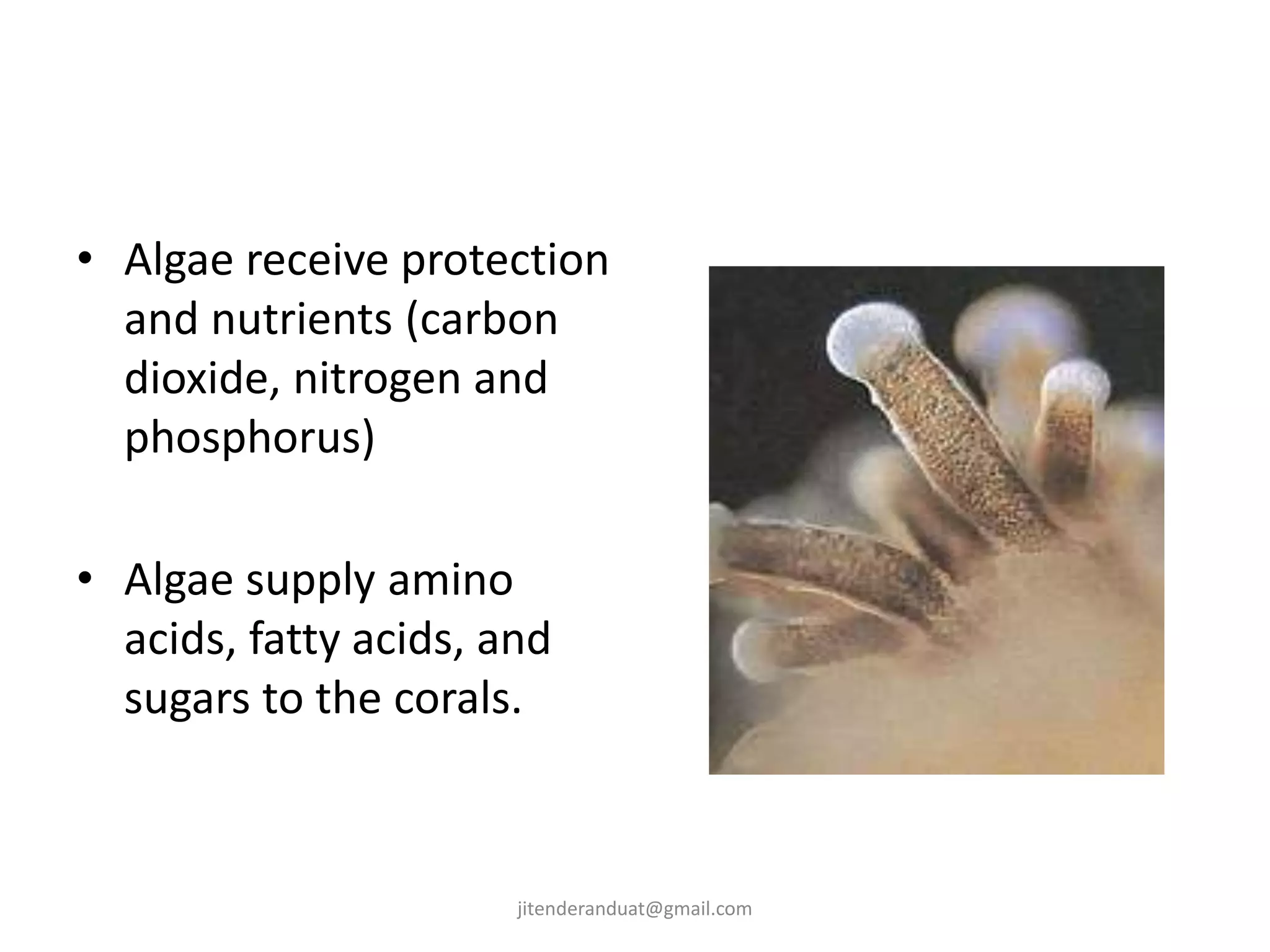 • Algae receive protection and nutrients (carbon dioxide, nitrogen and phosphorus)

• Algae supply amino acids, fatty acids, and sugars to the corals.

jitenderanduat@gmail.com